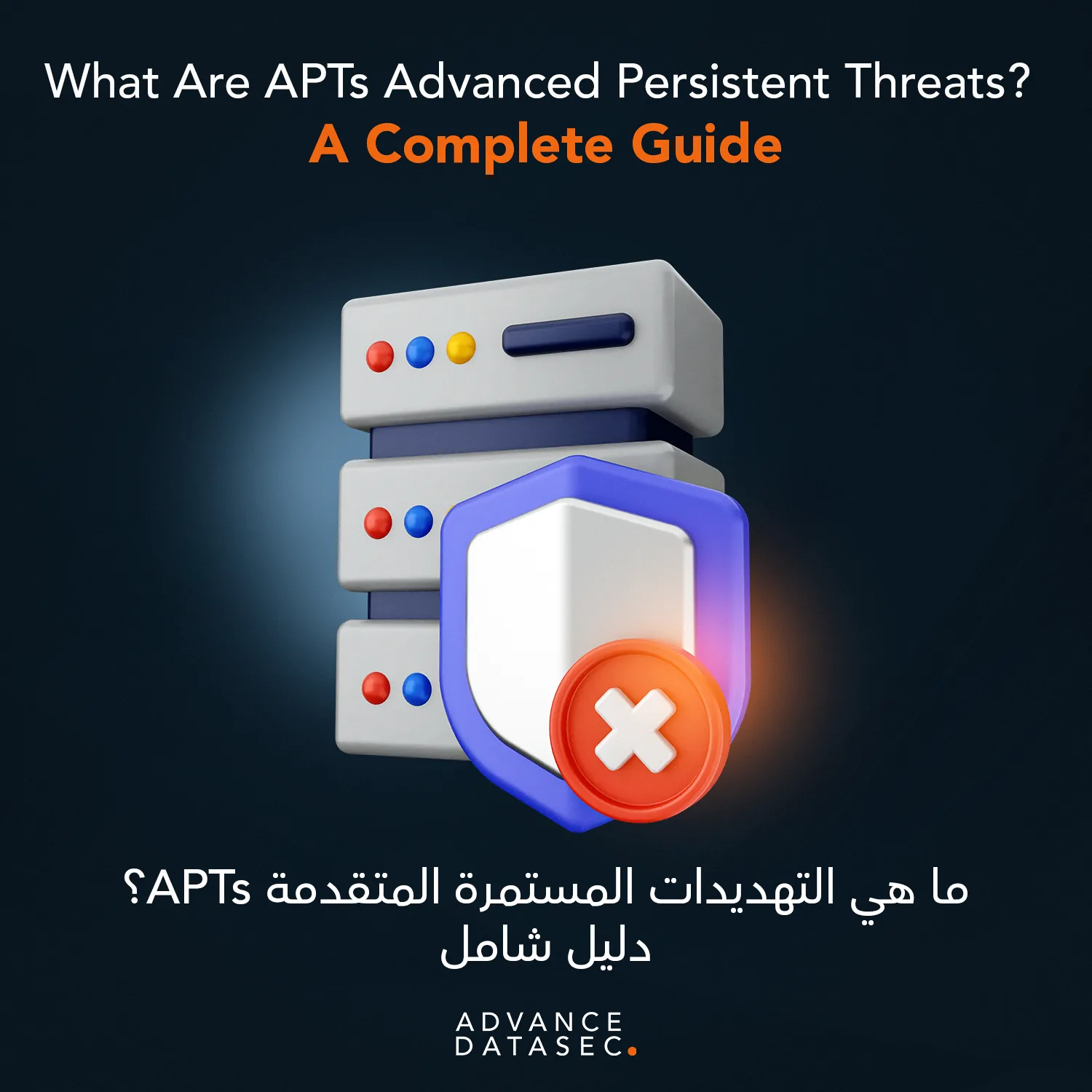 What Are APTs Advanced Persistent Threats?
A Complete Guide

ما هي التهديدات المستمرة المتقدمة APTs؟
دليل شامل

ADVANCE
DATASEC.